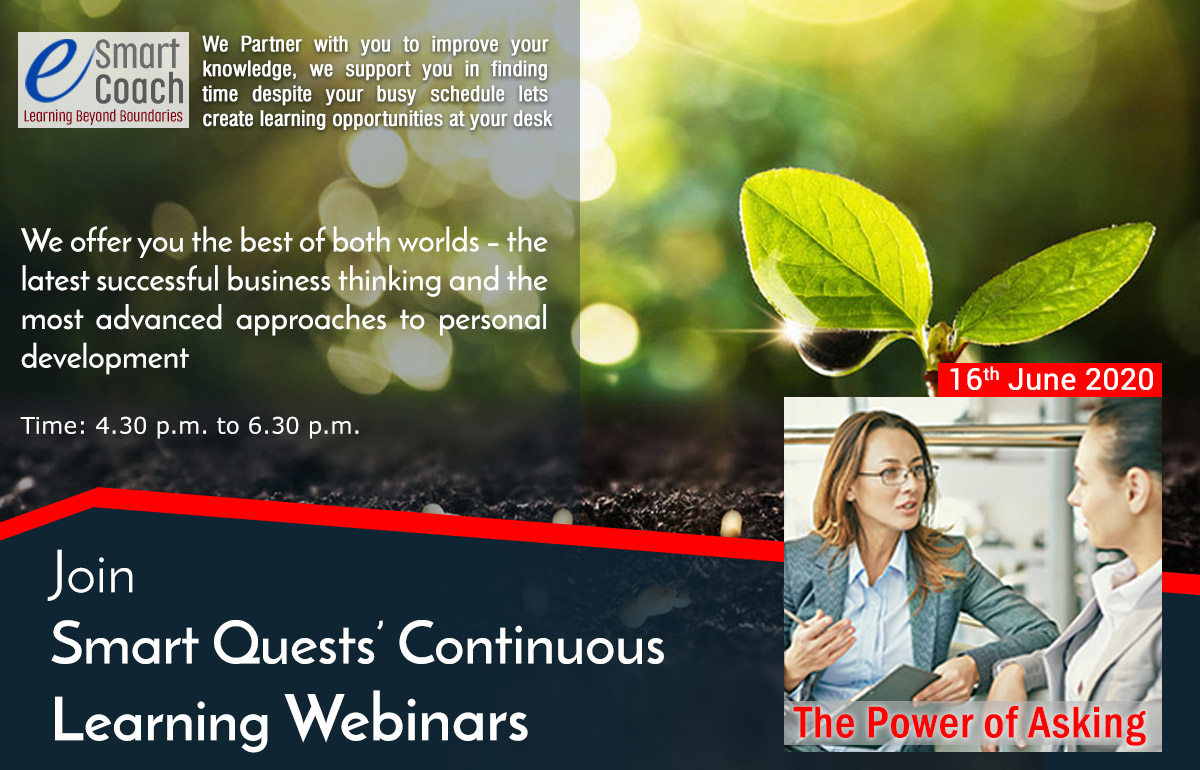 e Smart Coach
Learning Beyond Boundaries

We Partner with you to improve your knowledge, we support you in finding time despite your busy schedule lets create learning opportunities at your desk

We offer you the best of both worlds – the latest successful business thinking and the most advanced approaches to personal development

Time: 4.30 p.m. to 6.30 p.m.

16$^{th}$ June 2020

Join
Smart Quests' Continuous Learning Webinars

The Power of Asking